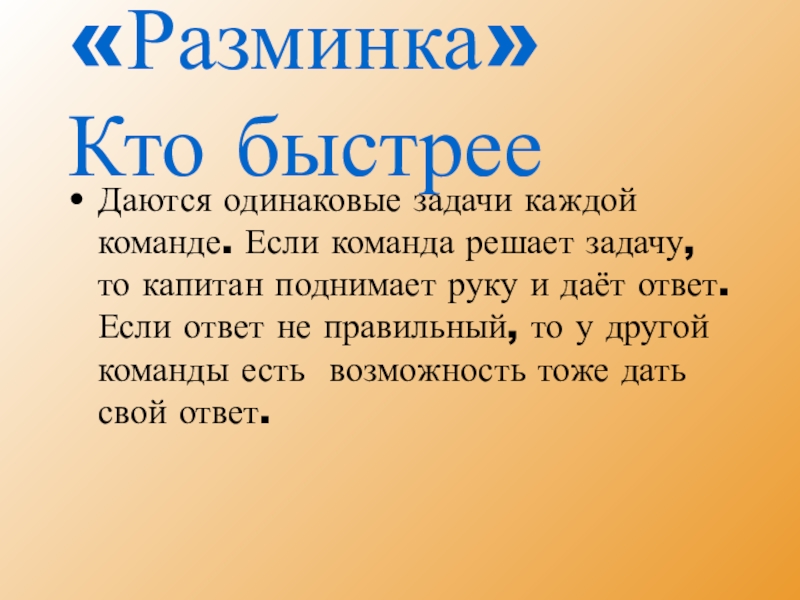 «Разминка»
Кто быстрее

• Даются одинаковые задачи каждой команде. Если команда решает задачу, то капитан поднимает руку и даёт ответ. Если ответ не правильный, то у другой команды есть возможность тоже дать свой ответ.